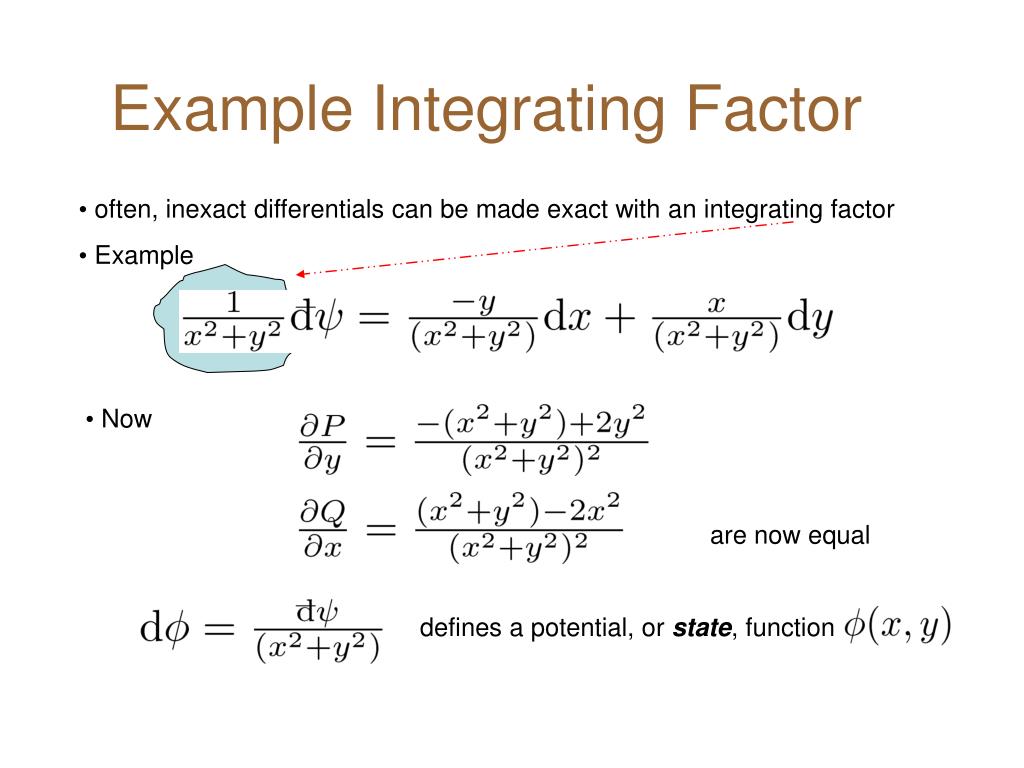 Example Integrating Factor

• often, inexact differentials can be made exact with an integrating factor

• Example

$\frac{1}{x^2+y^2}đ\psi = \frac{-y}{(x^2+y^2)}\mathrm{d}x + \frac{x}{(x^2+y^2)}\mathrm{d}y$

• Now

$\frac{\partial P}{\partial y} = \frac{-(x^2+y^2)+2y^2}{(x^2+y^2)^2}$

$\frac{\partial Q}{\partial x} = \frac{(x^2+y^2)-2x^2}{(x^2+y^2)^2}$

are now equal

$\mathrm{d}\phi = \frac{đ\psi}{(x^2+y^2)}$ defines a potential, or ***state***, function $\phi(x, y)$